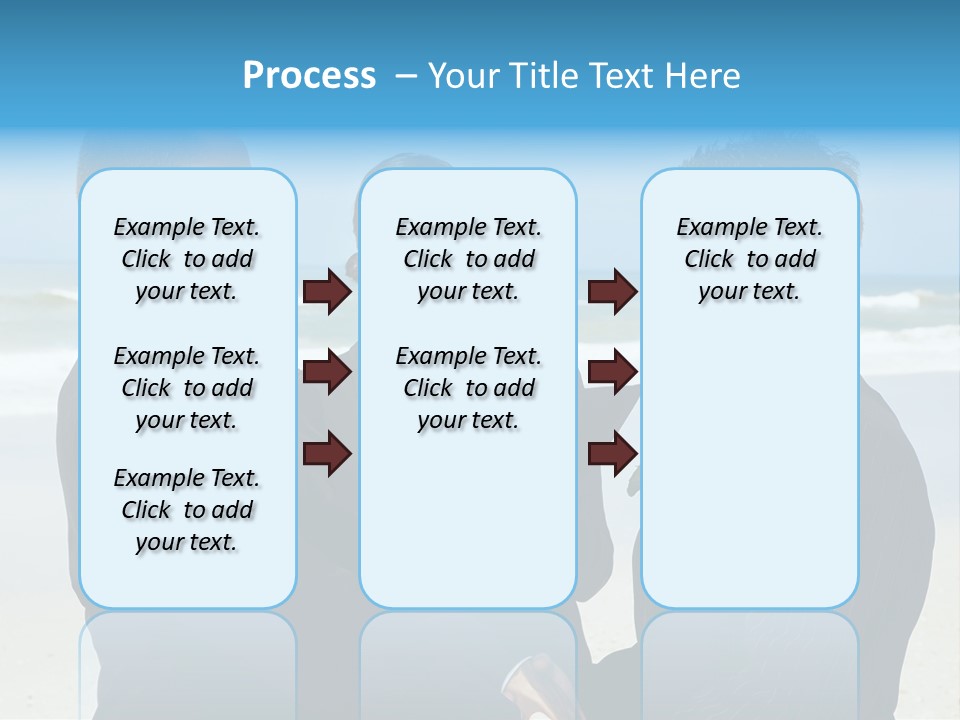 Process – Your Title Text Here

Example Text. Click to add your text.

Example Text. Click to add your text.

Example Text. Click to add your text.

Example Text. Click to add your text.

Example Text. Click to add your text.

Example Text. Click to add your text.